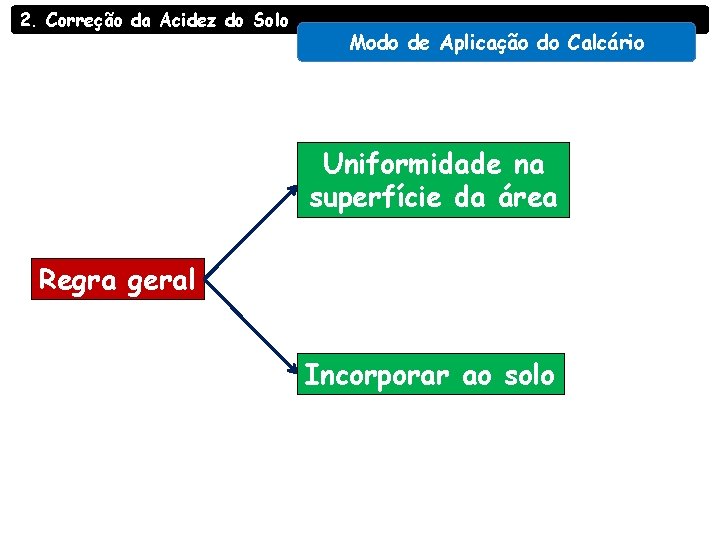 2. Correção da Acidez do Solo

Modo de Aplicação do Calcário

Regra geral

Uniformidade na superfície da área

Incorporar ao solo